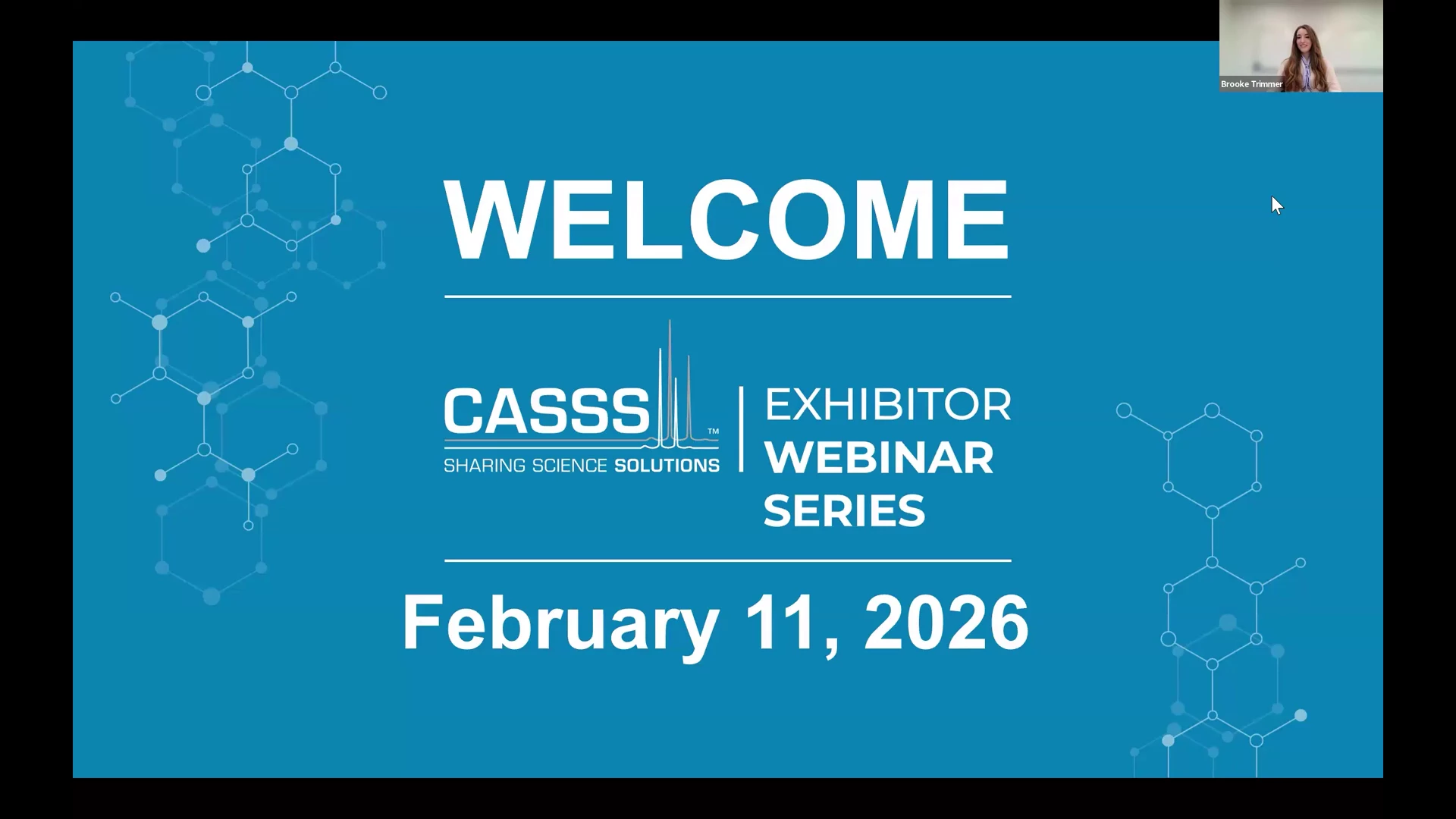 Brooke Trimmer

WELCOME

CASSS™
SHARING SCIENCE SOLUTIONS

EXHIBITOR
WEBINAR
SERIES

February 11, 2026